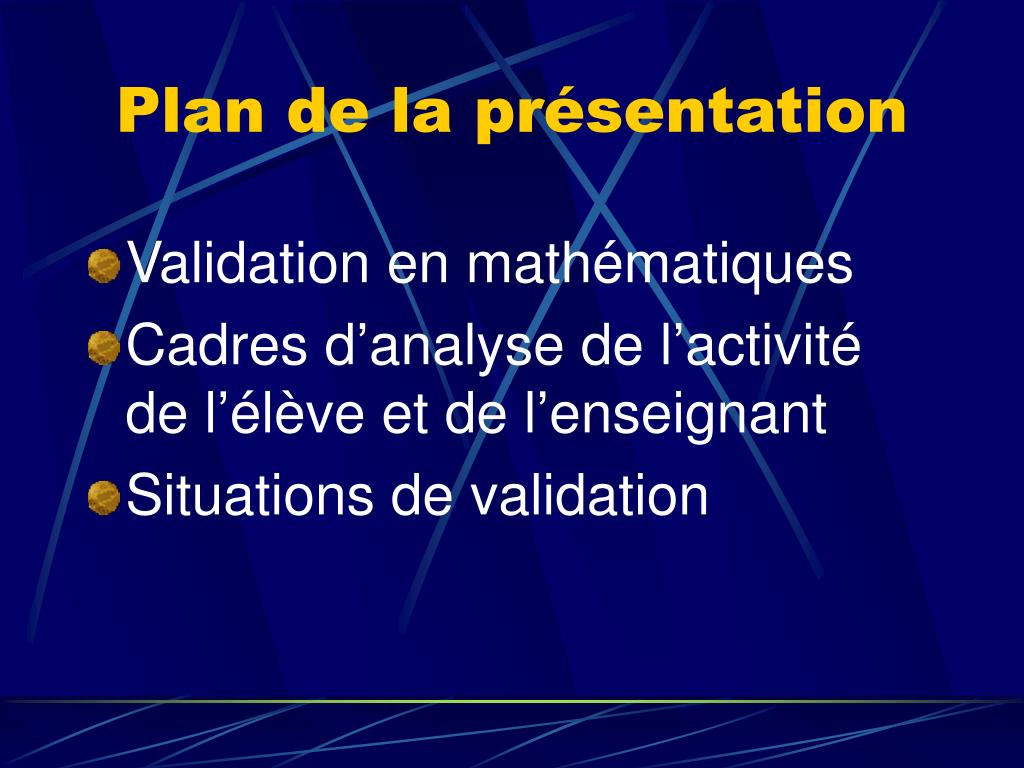 Plan de la présentation

Validation en mathématiques

Cadres d’analyse de l’activité de l’élève et de l’enseignant

Situations de validation